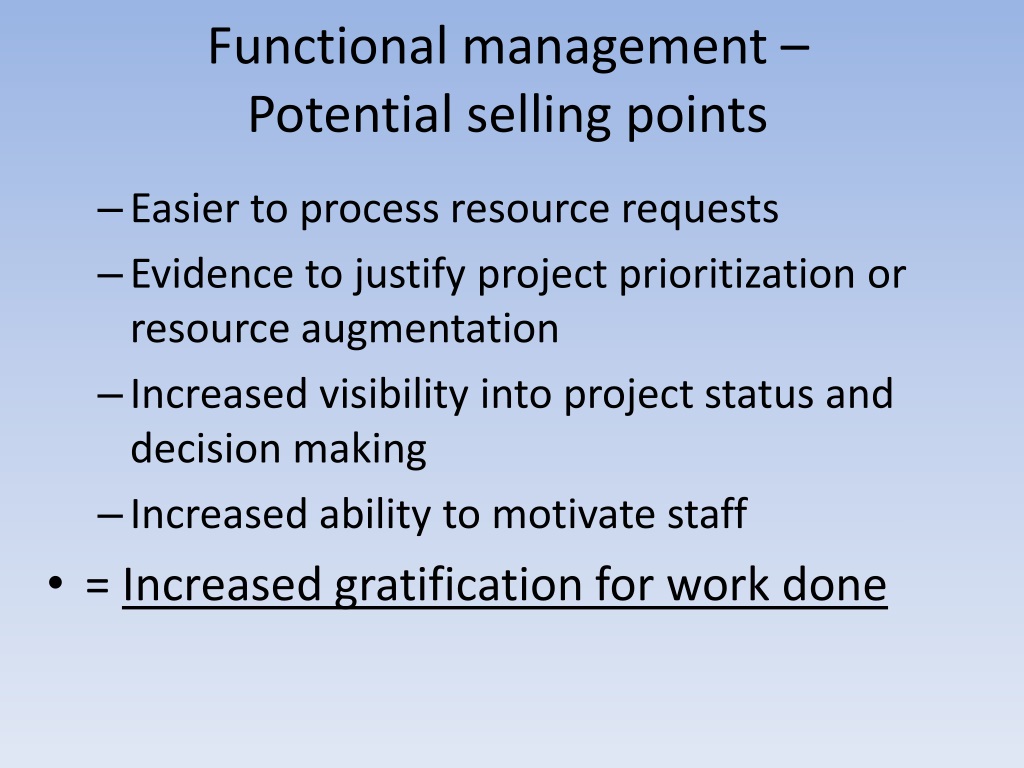 Functional management – Potential selling points

– Easier to process resource requests
– Evidence to justify project prioritization or resource augmentation
– Increased visibility into project status and decision making
– Increased ability to motivate staff

• = Increased gratification for work done